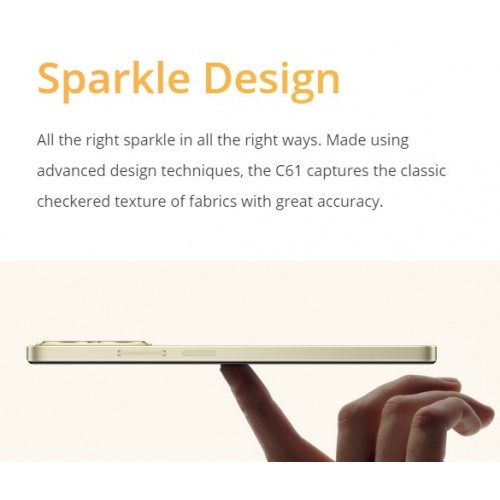 Sparkle Design

All the right sparkle in all the right ways. Made using advanced design techniques, the C61 captures the classic checkered texture of fabrics with great accuracy.